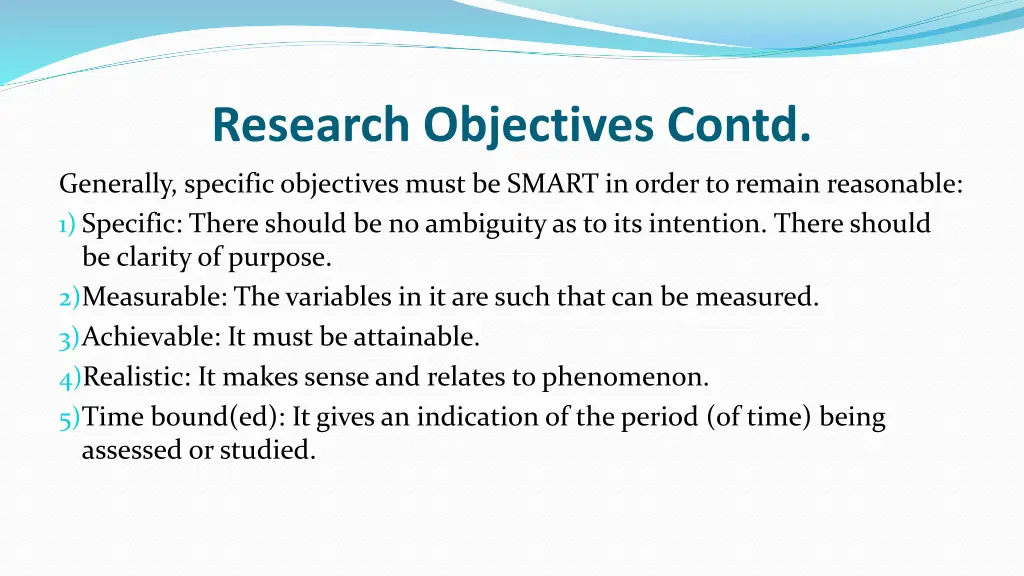 Research Objectives Contd.

Generally, specific objectives must be SMART in order to remain reasonable:

1) Specific: There should be no ambiguity as to its intention. There should be clarity of purpose.

2)Measurable: The variables in it are such that can be measured.

3)Achievable: It must be attainable.

4)Realistic: It makes sense and relates to phenomenon.

5)Time bound(ed): It gives an indication of the period (of time) being assessed or studied.